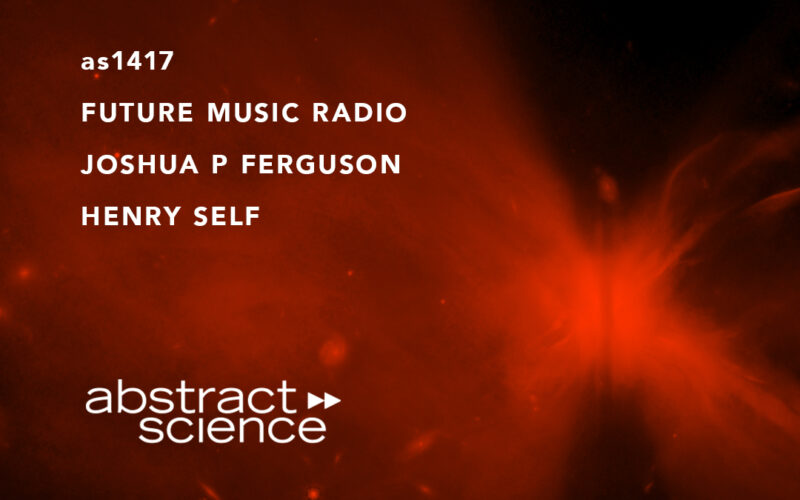 as1417

FUTURE MUSIC RADIO

JOSHUA P FERGUSON

HENRY SELF

abstract
science